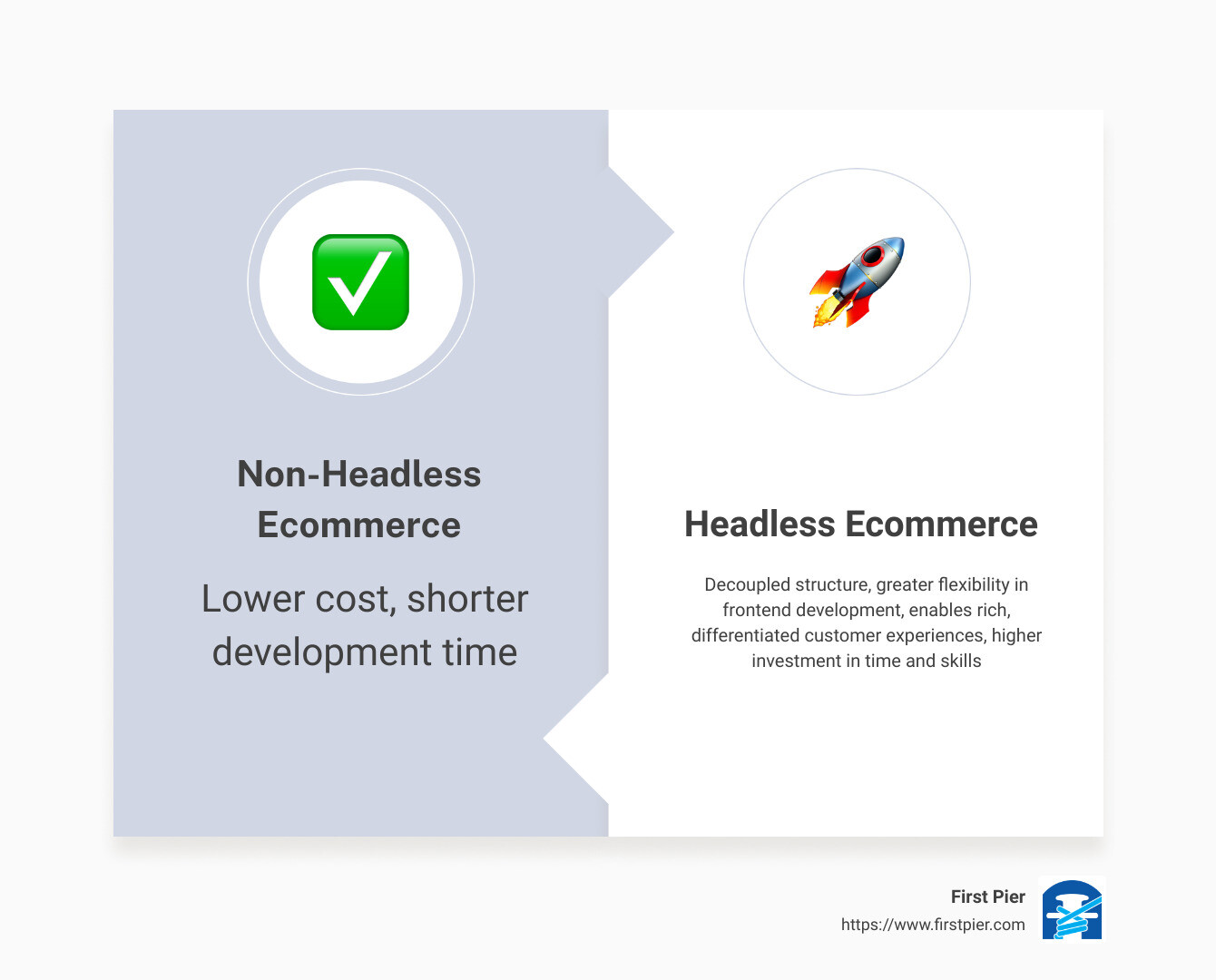 Non-Headless Ecommerce

Lower cost, shorter development time

Headless Ecommerce

Decoupled structure, greater flexibility in frontend development, enables rich, differentiated customer experiences, higher investment in time and skills

First Pier
https://www.firstpier.com